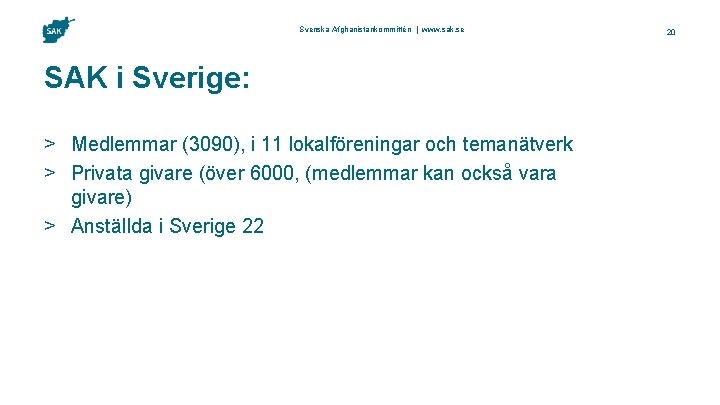 SAK

Svenska Afghanistankommittén | www.sak.se

20

SAK i Sverige:

> Medlemmar (3090), i 11 lokalföreningar och temanätverk
> Privata givare (över 6000, (medlemmar kan också vara givare)
> Anställda i Sverige 22